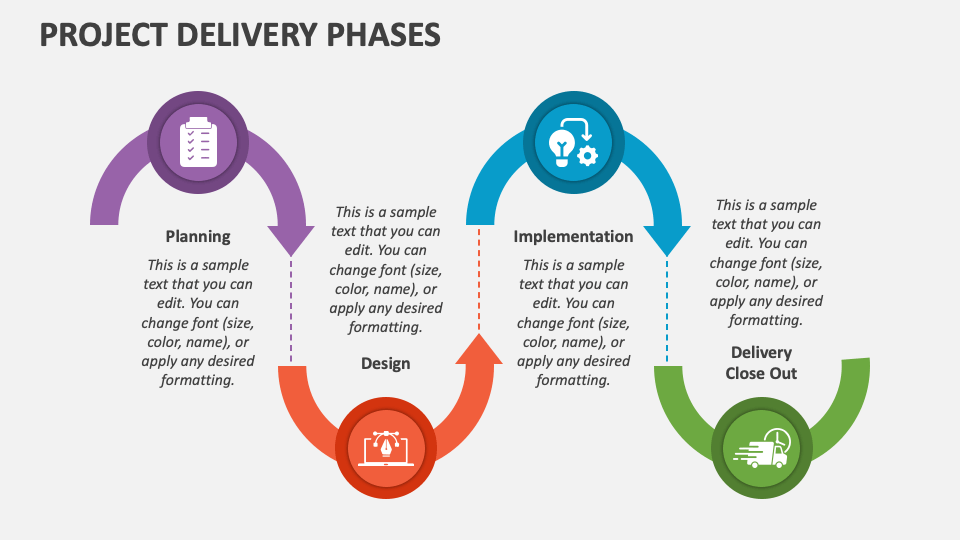 PROJECT DELIVERY PHASES

Planning

This is a sample text that you can edit. You can change font (size, color, name), or apply any desired formatting.

This is a sample text that you can edit. You can change font (size, color, name), or apply any desired formatting.

Design

Implementation

This is a sample text that you can edit. You can change font (size, color, name), or apply any desired formatting.

This is a sample text that you can edit. You can change font (size, color, name), or apply any desired formatting.

Delivery
Close Out